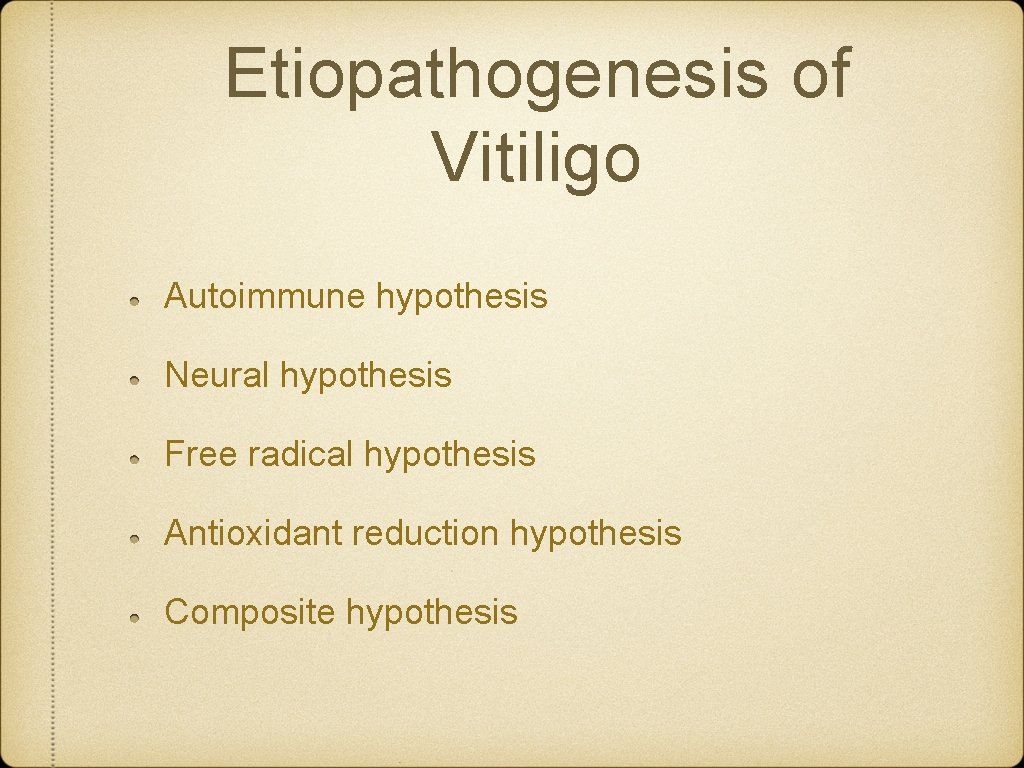 Etiopathogenesis of Vitiligo

Autoimmune hypothesis

Neural hypothesis

Free radical hypothesis

Antioxidant reduction hypothesis

Composite hypothesis